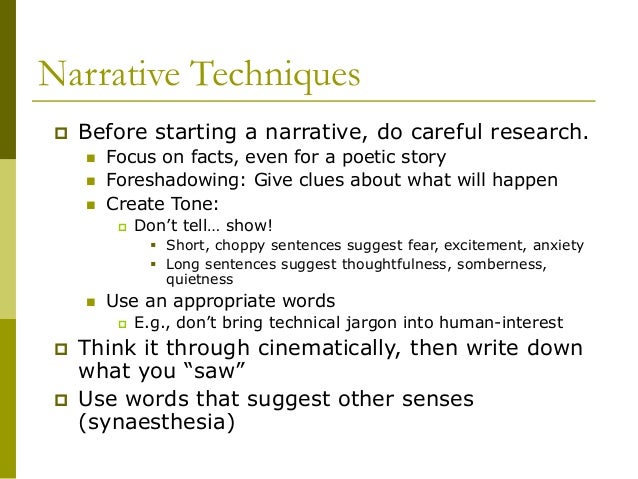 Narrative Techniques

Before starting a narrative, do careful research.
Focus on facts, even for a poetic story
Foreshadowing: Give clues about what will happen
Create Tone:
Don't tell… show!
Short, choppy sentences suggest fear, excitement, anxiety
Long sentences suggest thoughtfulness, somberness, quietness
Use an appropriate words
E.g., don't bring technical jargon into human-interest
Think it through cinematically, then write down what you "saw"
Use words that suggest other senses (synaesthesia)